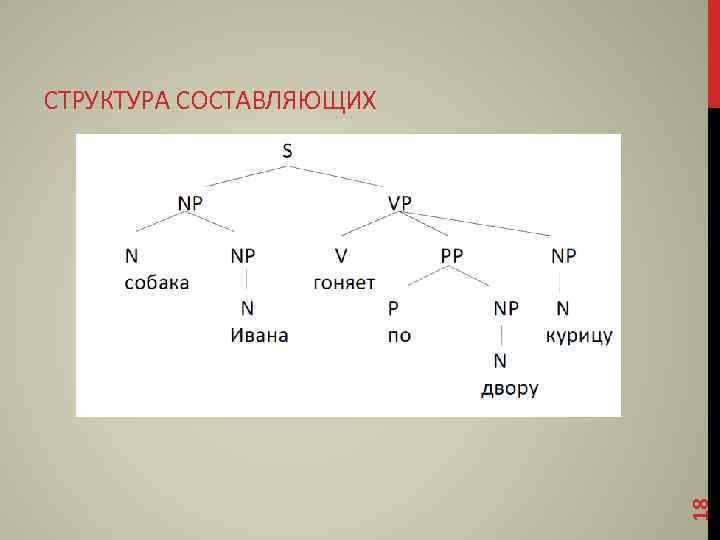 СТРУКТУРА СОСТАВЛЯЮЩИХ

S

NP

VP

N
собака

NP

V
гоняет

PP

NP

N
Ивана

P
по

NP

N
курицу

N
двору

18